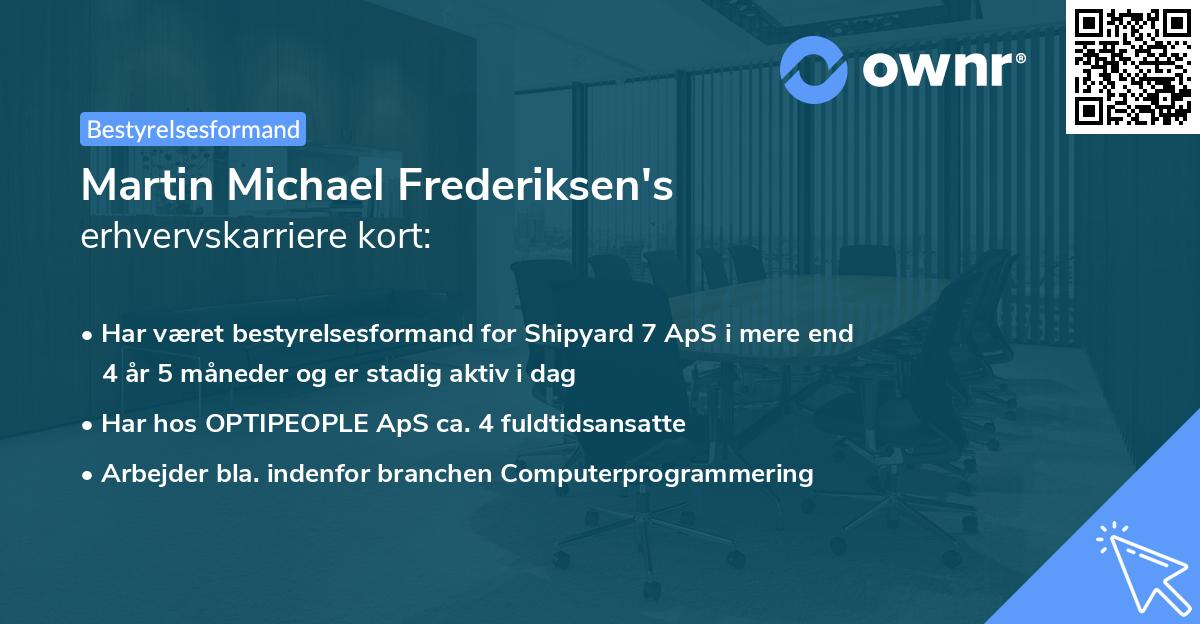 ownr®

Bestyrelsesformand

Martin Michael Frederiksen's erhvervskarriere kort:

• Har været bestyrelsesformand for Shipyard 7 ApS i mere end 4 år 5 måneder og er stadig aktiv i dag

• Har hos OPTIPEOPLE ApS ca. 4 fuldtidsansatte

• Arbejder bla. indenfor branchen Computerprogrammering